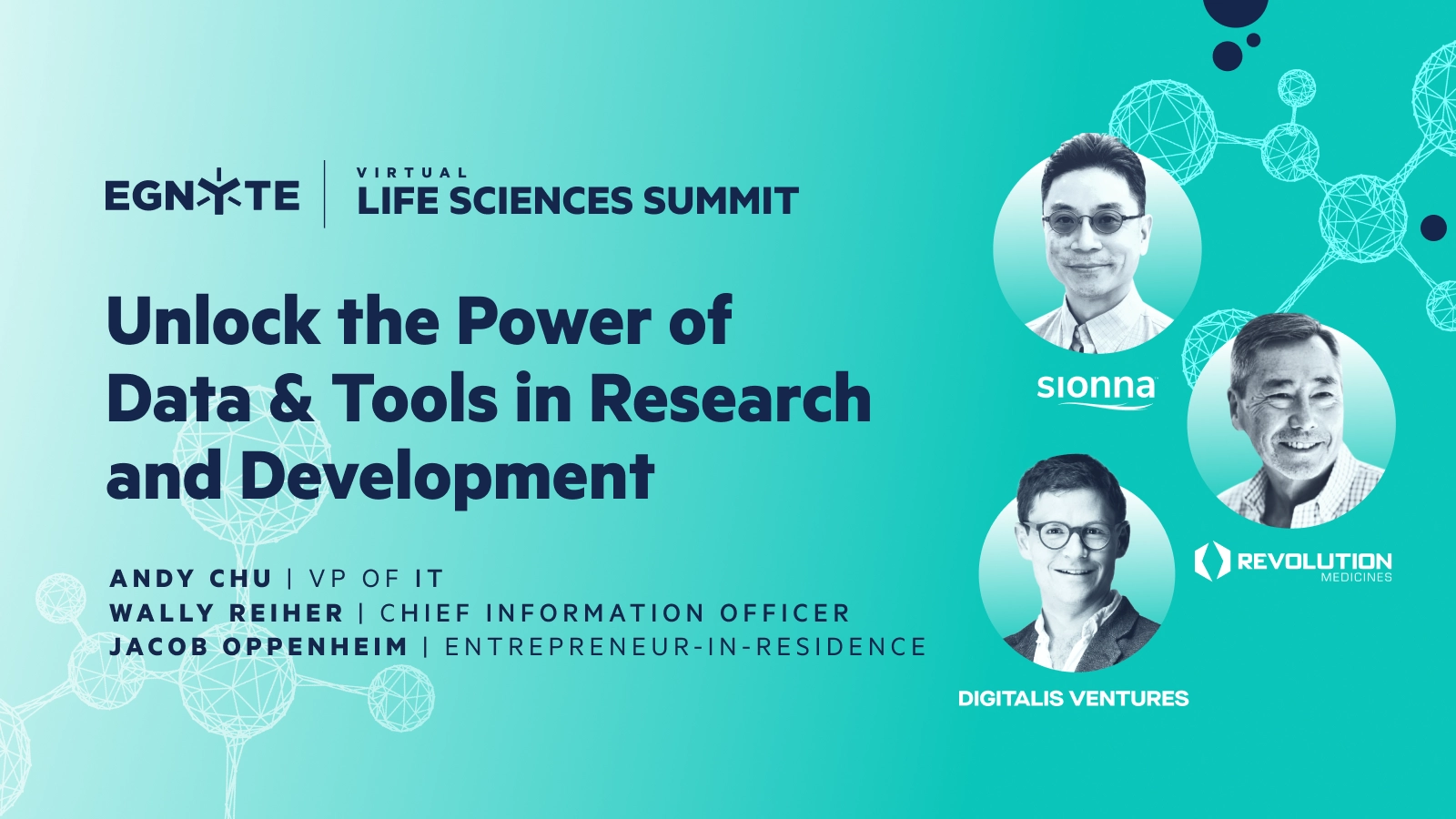 EGNYTE | VIRTUAL LIFE SCIENCES SUMMIT

Unlock the Power of Data & Tools in Research and Development

ANDY CHU | VP OF IT
WALLY REIHER | CHIEF INFORMATION OFFICER
JACOB OPPENHEIM | ENTREPRENEUR-IN-RESIDENCE

sionna

REVOLUTION MEDICINES

DIGITALIS VENTURES